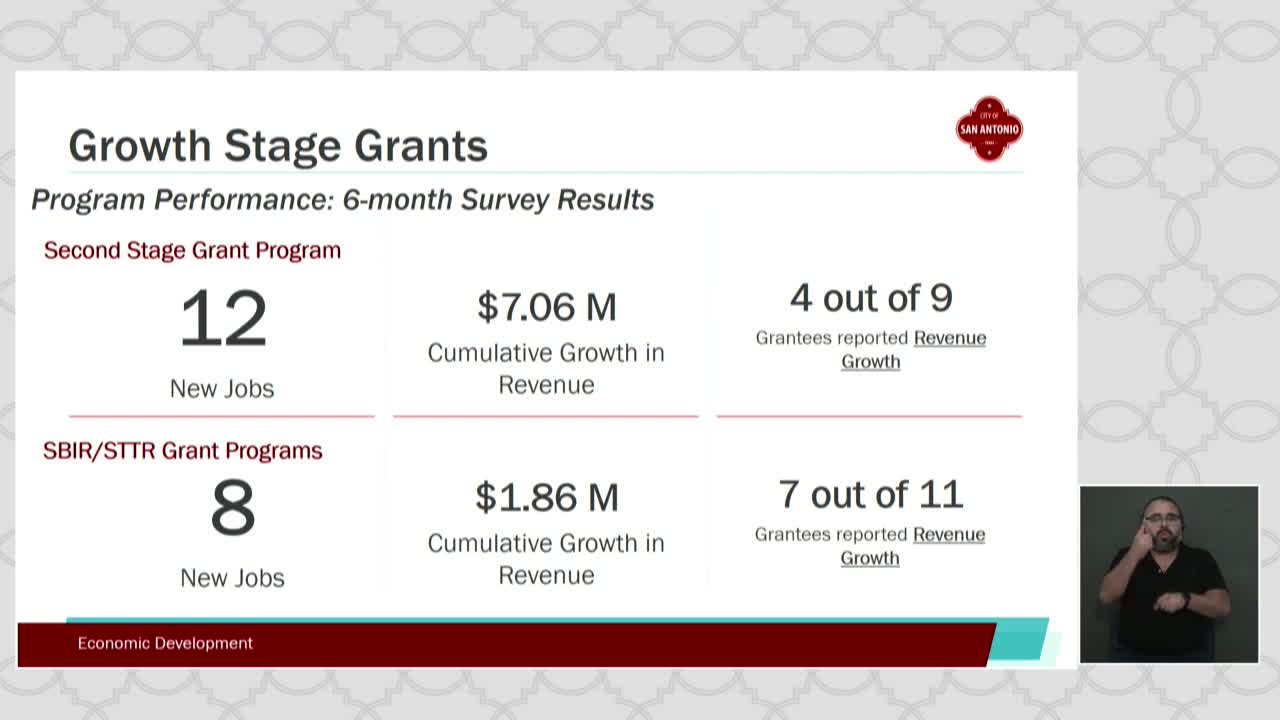 Growth Stage Grants

CITY OF SAN ANTONIO TEXAS

Program Performance: 6-month Survey Results

Second Stage Grant Program

12

New Jobs

$7.06 M

Cumulative Growth in Revenue

4 out of 9

Grantees reported Revenue Growth

SBIR/STTR Grant Programs

8

New Jobs

$1.86 M

Cumulative Growth in Revenue

7 out of 11

Grantees reported Revenue Growth

Economic Development